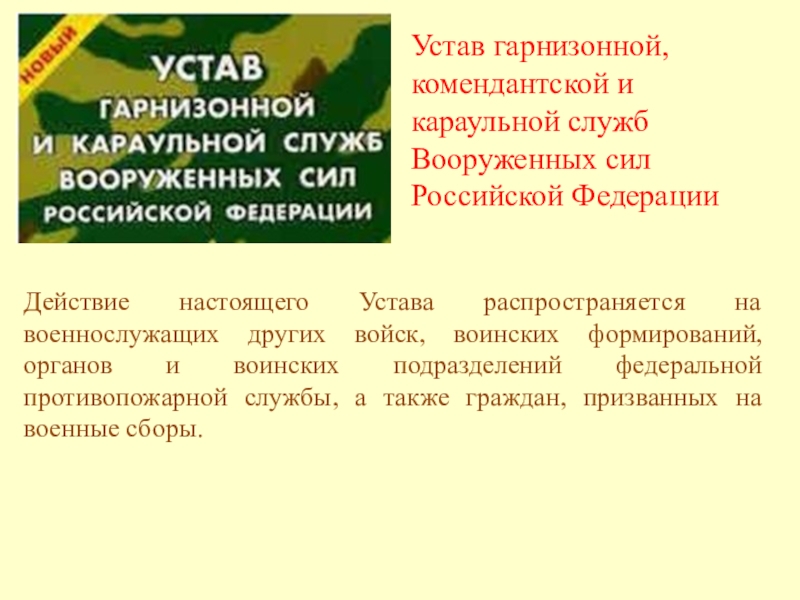 НОВЫЙ
УСТАВ
ГАРНИЗОННОЙ
И КАРАУЛЬНОЙ СЛУЖБ
ВООРУЖЕННЫХ СИЛ
РОССИЙСКОЙ ФЕДЕРАЦИИ

Устав гарнизонной, комендантской и караульной служб Вооруженных сил Российской Федерации

Действие настоящего Устава распространяется на военнослужащих других войск, воинских формирований, органов и воинских подразделений федеральной противопожарной службы, а также граждан, призванных на военные сборы.